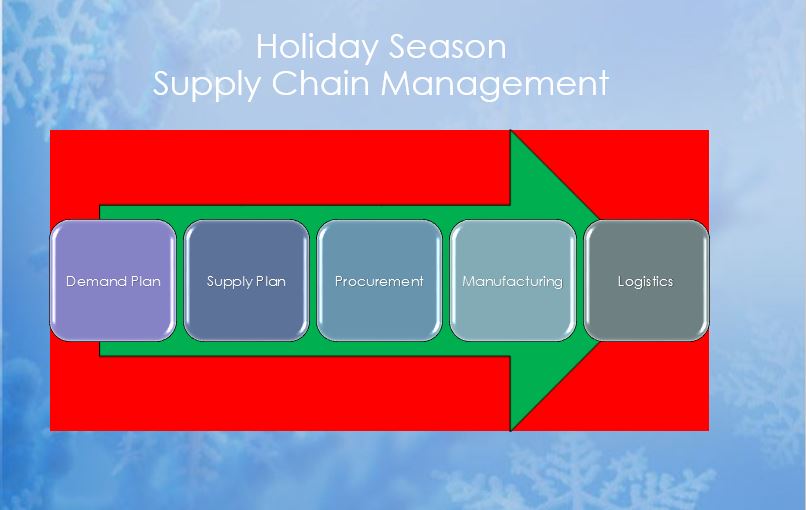 Holiday Season
Supply Chain Management

Demand Plan

Supply Plan

Procurement

Manufacturing

Logistics